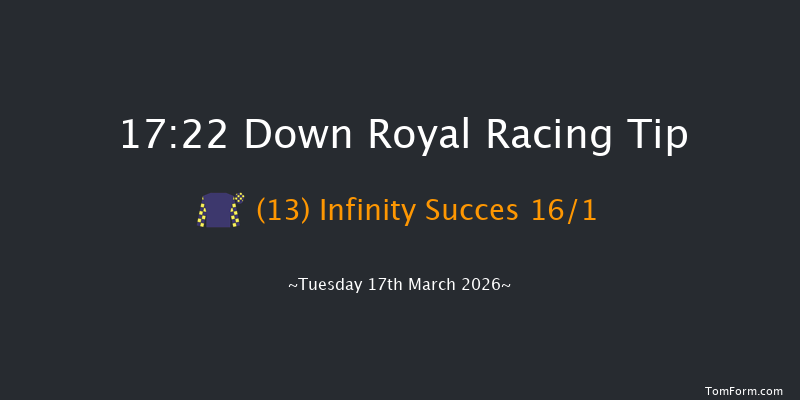 17:22 Down Royal Racing Tip

(13) Infinity Succes 16/1

~Tuesday 17th March 2026~

TomForm.com